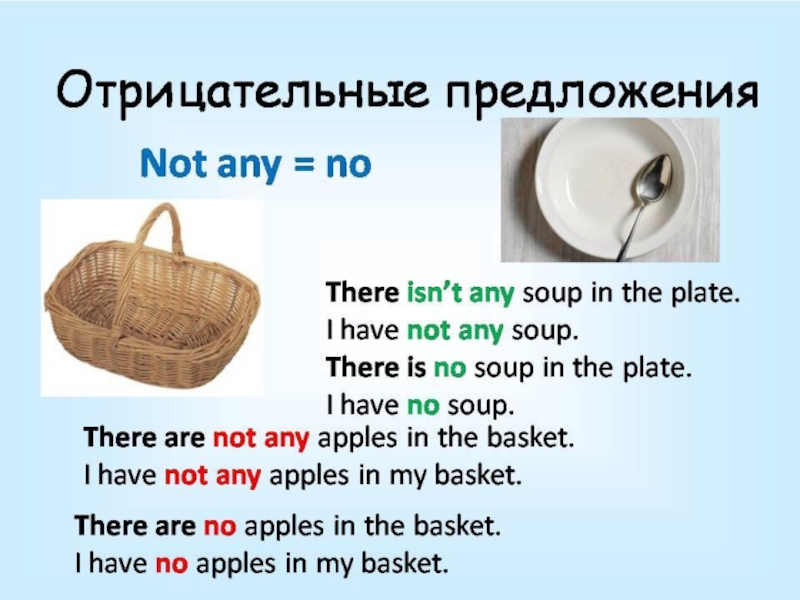 Отрицательные предложения

Not any = no

There isn't any soup in the plate.
I have not any soup.
There is no soup in the plate.
I have no soup.

There are not any apples in the basket.
I have not any apples in my basket.

There are no apples in the basket.
I have no apples in my basket.